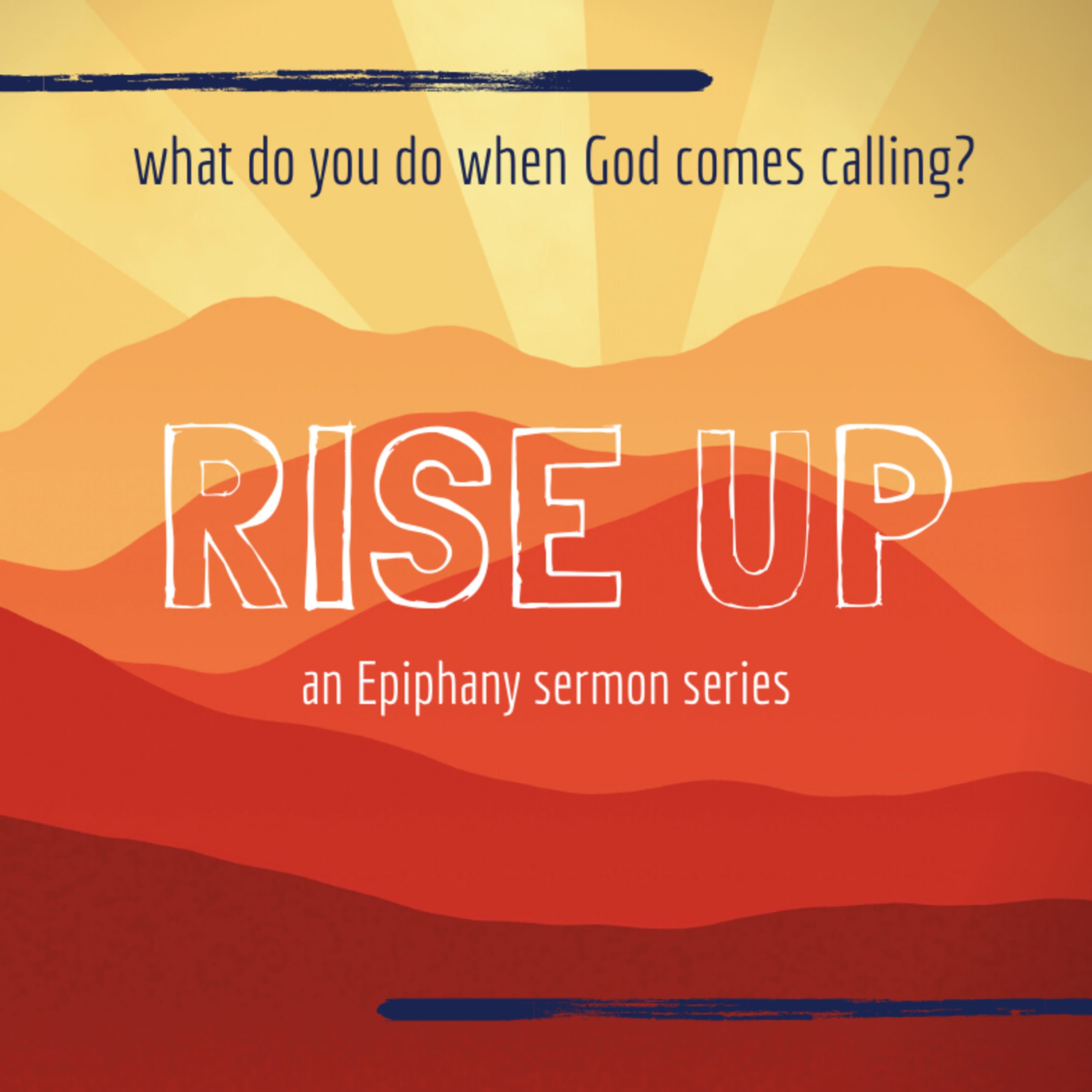 what do you do when God comes calling?

RISE UP

an Epiphany sermon series